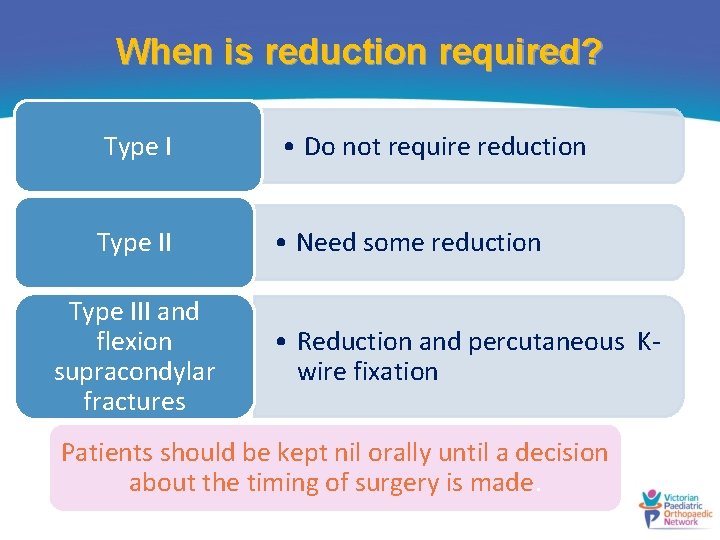 When is reduction required?

Type I

• Do not require reduction

Type II

• Need some reduction

Type III and flexion supracondylar fractures

• Reduction and percutaneous K-wire fixation

Patients should be kept nil orally until a decision about the timing of surgery is made.

Victorian Paediatric Orthopaedic Network